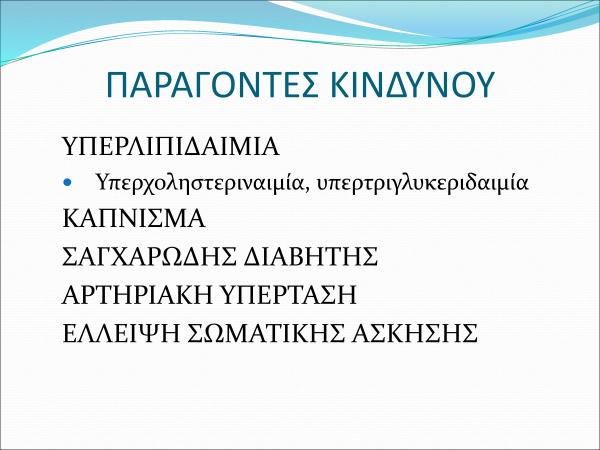 ΠΑΡΑΓΟΝΤΕΣ ΚΙΝΔΥΝΟΥ

ΥΠΕΡΛΙΠΙΔΑΙΜΙΑ

• Υπερχοληστεριναιμία, υπερτριγλυκεριδαιμία

ΚΑΠΝΙΣΜΑ

ΣΑΓΧΑΡΩΔΗΣ ΔΙΑΒΗΤΗΣ

ΑΡΤΗΡΙΑΚΗ ΥΠΕΡΤΑΣΗ

ΕΛΛΕΙΨΗ ΣΩΜΑΤΙΚΗΣ ΑΣΚΗΣΗΣ